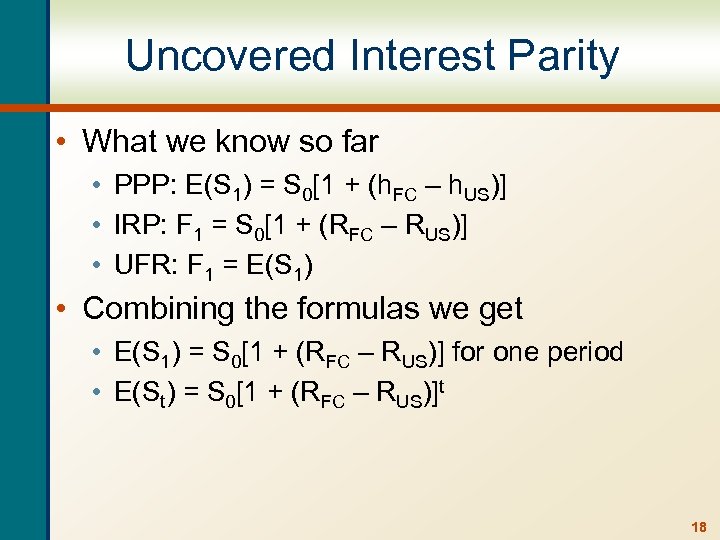 Uncovered Interest Parity

• What we know so far
  • PPP: $E(S_1) = S_0[1 + (h_{FC} – h_{US})]$
  • IRP: $F_1 = S_0[1 + (R_{FC} – R_{US})]$
  • UFR: $F_1 = E(S_1)$
• Combining the formulas we get
  • $E(S_1) = S_0[1 + (R_{FC} – R_{US})]$ for one period
  • $E(S_t) = S_0[1 + (R_{FC} – R_{US})]^t$

18